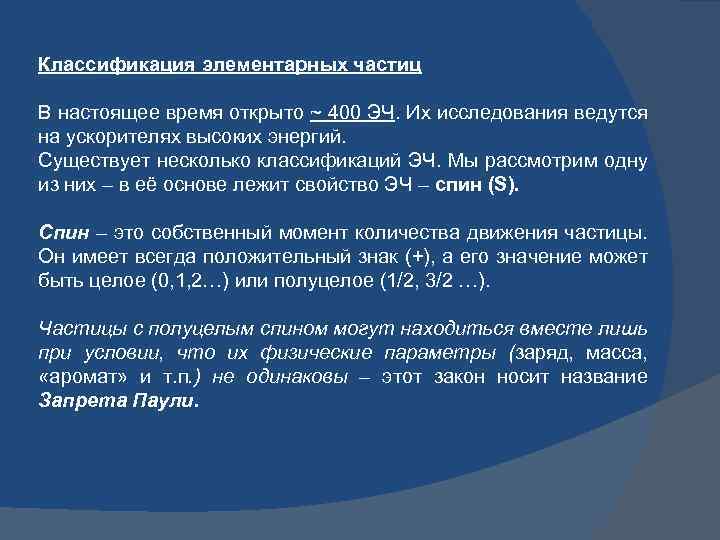 Классификация элементарных частиц

В настоящее время открыто ~ 400 ЭЧ. Их исследования ведутся на ускорителях высоких энергий.
Существует несколько классификаций ЭЧ. Мы рассмотрим одну из них – в её основе лежит свойство ЭЧ – спин (S).

Спин – это собственный момент количества движения частицы. Он имеет всегда положительный знак (+), а его значение может быть целое (0,1,2…) или полуцелое (1/2, 3/2 …).

Частицы с полуцелым спином могут находиться вместе лишь при условии, что их физические параметры (заряд, масса, «аромат» и т.п.) не одинаковы – этот закон носит название Запрета Паули.